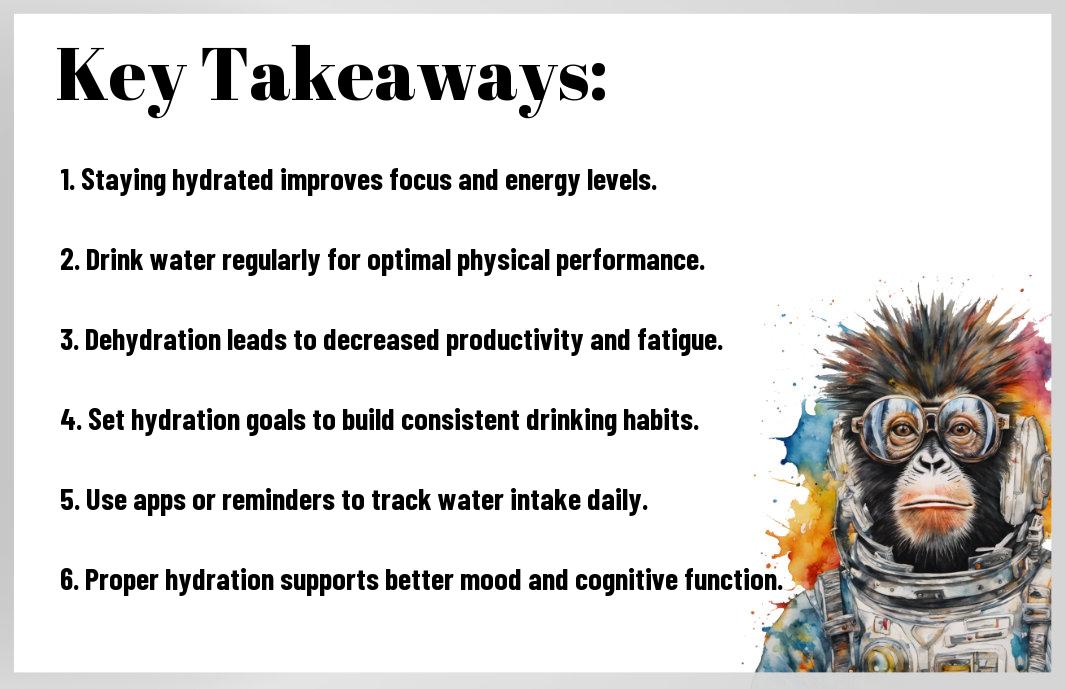 Key Takeaways:

1. Staying hydrated improves focus and energy levels.

2. Drink water regularly for optimal physical performance.

3. Dehydration leads to decreased productivity and fatigue.

4. Set hydration goals to build consistent drinking habits.

5. Use apps or reminders to track water intake daily.

6. Proper hydration supports better mood and cognitive function.